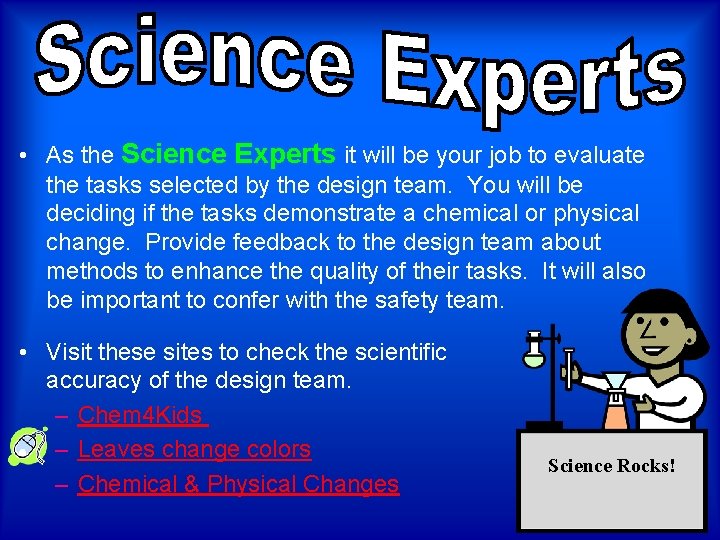 Science Experts

• As the Science Experts it will be your job to evaluate the tasks selected by the design team. You will be deciding if the tasks demonstrate a chemical or physical change. Provide feedback to the design team about methods to enhance the quality of their tasks. It will also be important to confer with the safety team.

• Visit these sites to check the scientific accuracy of the design team.
– Chem4Kids
– Leaves change colors
– Chemical & Physical Changes

Science Rocks!